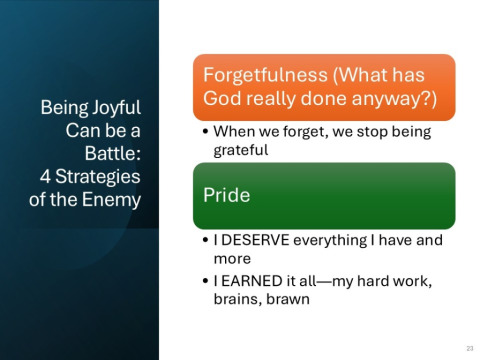 Being Joyful Can be a Battle: 4 Strategies of the Enemy

Forgetfulness (What has God really done anyway?)

• When we forget, we stop being grateful

Pride

• I DESERVE everything I have and more
• I EARNED it all—my hard work, brains, brawn

23